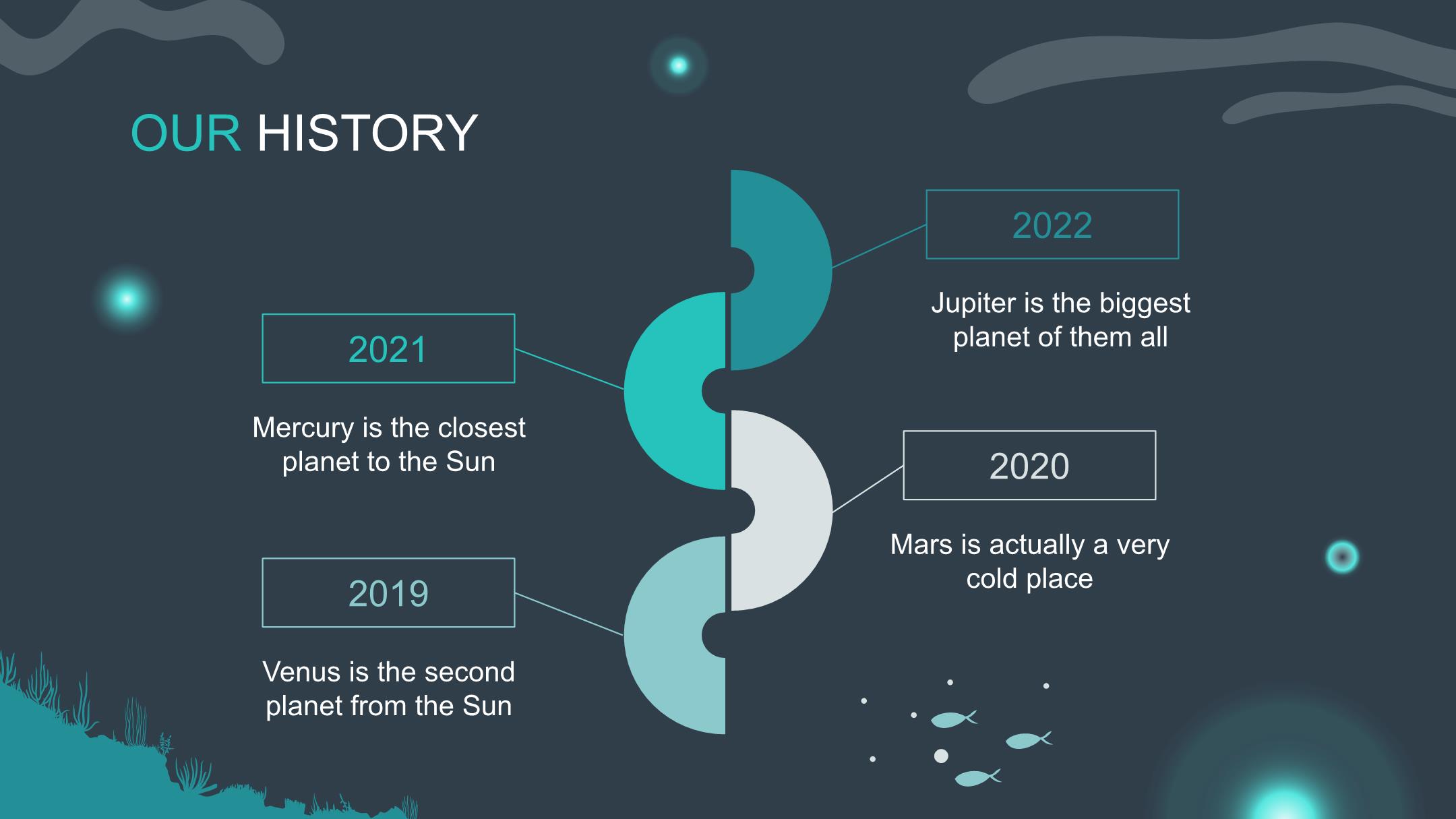 OUR HISTORY

2022

Jupiter is the biggest planet of them all

2021

Mercury is the closest planet to the Sun

2020

Mars is actually a very cold place

2019

Venus is the second planet from the Sun